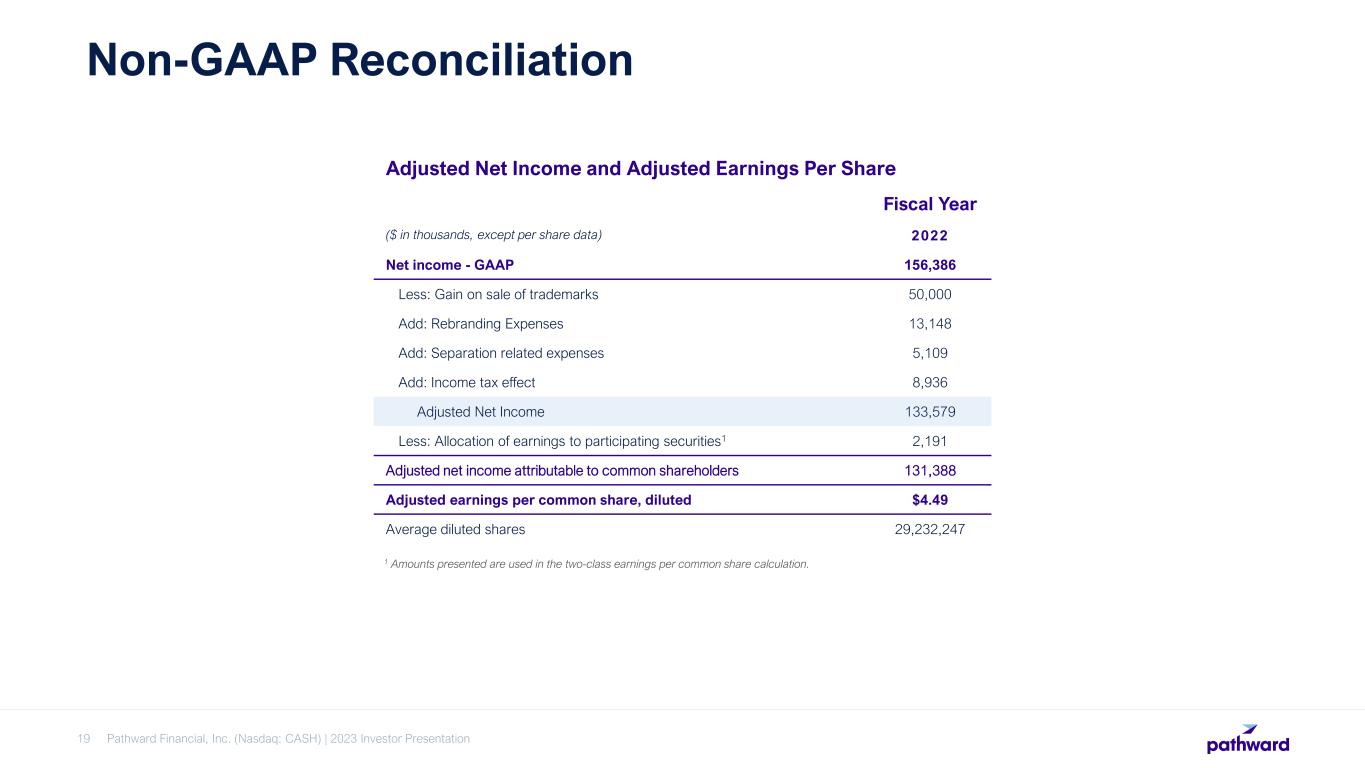 Non-GAAP Reconciliation

Adjusted Net Income and Adjusted Earnings Per Share

| | Fiscal Year |
|---|---|
| ($ in thousands, except per share data) | 2022 |
| Net income - GAAP | 156,386 |
| Less: Gain on sale of trademarks | 50,000 |
| Add: Rebranding Expenses | 13,148 |
| Add: Separation related expenses | 5,109 |
| Add: Income tax effect | 8,936 |
| Adjusted Net Income | 133,579 |
| Less: Allocation of earnings to participating securities$^1$ | 2,191 |
| Adjusted net income attributable to common shareholders | 131,388 |
| Adjusted earnings per common share, diluted | $4.49 |
| Average diluted shares | 29,232,247 |

$^1$ Amounts presented are used in the two-class earnings per common share calculation.

19 Pathward Financial, Inc. (Nasdaq: CASH) | 2023 Investor Presentation

pathward